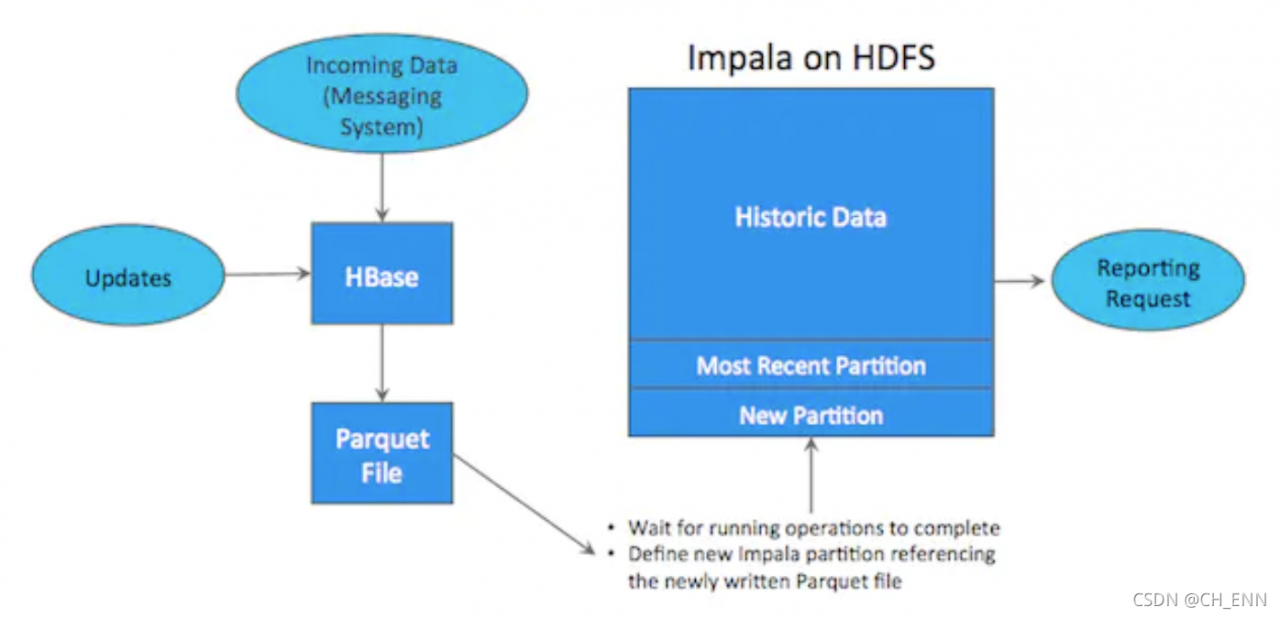 Incoming Data (Messaging System)

Updates

HBase

Parquet File

Impala on HDFS

Historic Data

Most Recent Partition

New Partition

Reporting Request

• Wait for running operations to complete
• Define new Impala partition referencing the newly written Parquet file

CSDN @CH_ENN